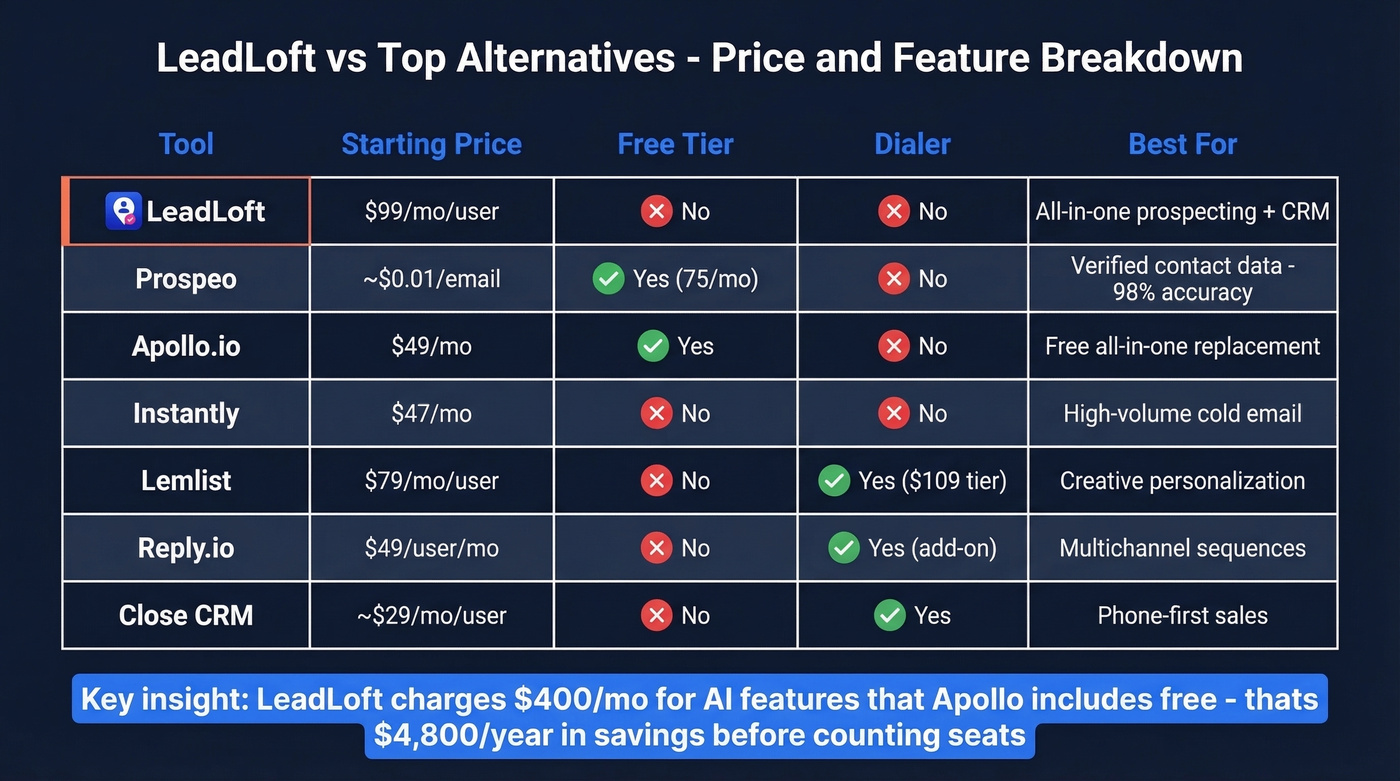 LeadLoft vs Top Alternatives - Price and Feature Breakdown

| Tool | Starting Price | Free Tier | Dialer | Best For |
|---|---|---|---|---|
| LeadLoft | \$99/mo/user | No | No | All-in-one prospecting + CRM |
| Prospeo | ~\$0.01/email | Yes (75/mo) | No | Verified contact data - 98% accuracy |
| Apollo.io | \$49/mo | Yes | No | Free all-in-one replacement |
| Instantly | \$47/mo | No | No | High-volume cold email |
| Lemlist | \$79/mo/user | No | Yes (\$109 tier) | Creative personalization |
| Reply.io | \$49/user/mo | No | Yes (add-on) | Multichannel sequences |
| Close CRM | ~\$29/mo/user | No | Yes | Phone-first sales |

Key insight: LeadLoft charges \$400/mo for AI features that Apollo includes free - thats \$4,800/year in savings before counting seats